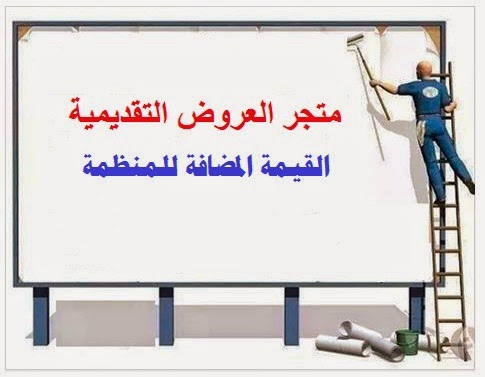 متجر العروض التقديمية

القيمة المضافة للمنظمة